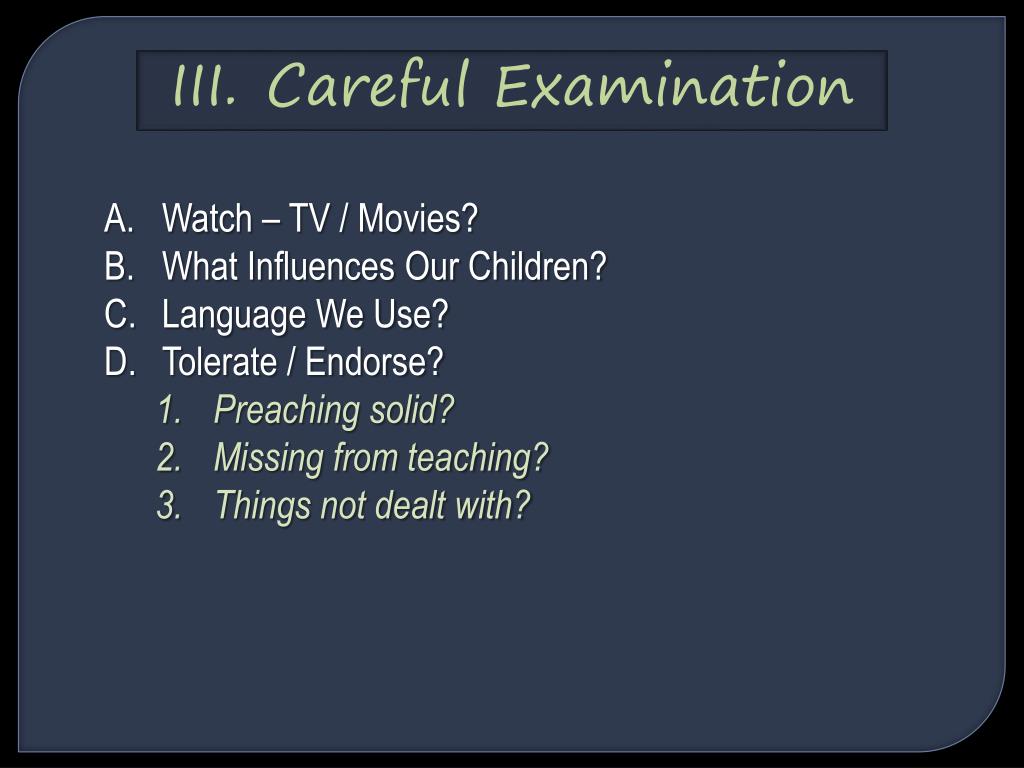 III. Careful Examination

A. Watch – TV / Movies?
B. What Influences Our Children?
C. Language We Use?
D. Tolerate / Endorse?
1. Preaching solid?
2. Missing from teaching?
3. Things not dealt with?